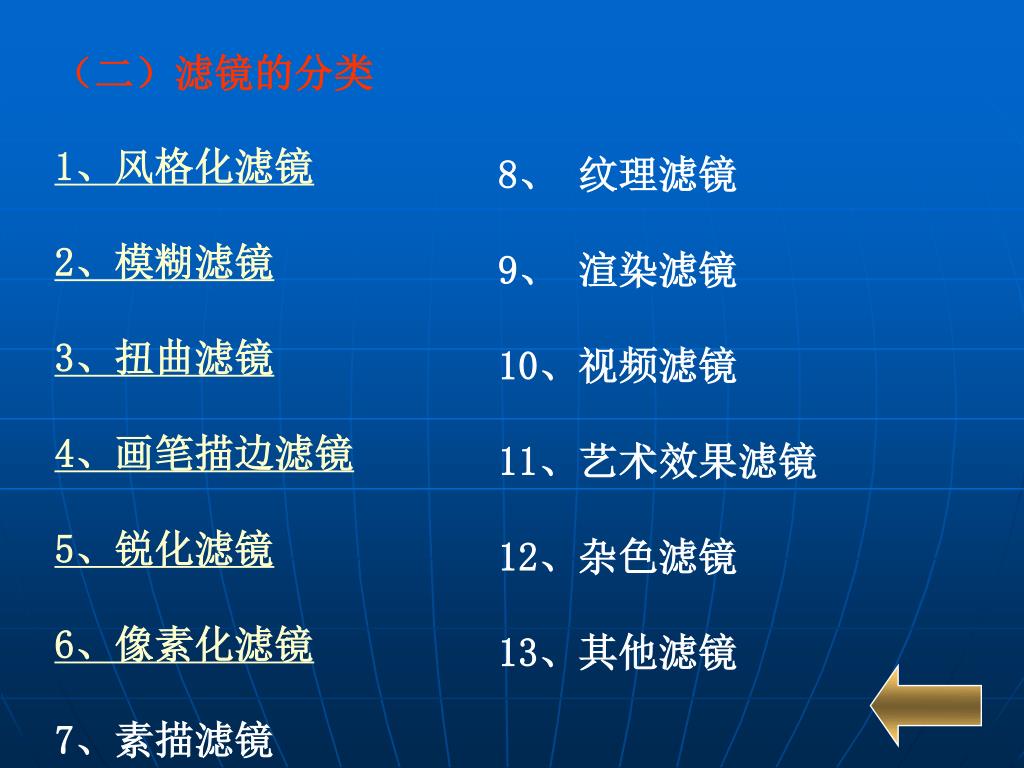 （二）滤镜的分类

1、风格化滤镜

2、模糊滤镜

3、扭曲滤镜

4、画笔描边滤镜

5、锐化滤镜

6、像素化滤镜

7、素描滤镜

8、 纹理滤镜

9、 渲染滤镜

10、视频滤镜

11、艺术效果滤镜

12、杂色滤镜

13、其他滤镜